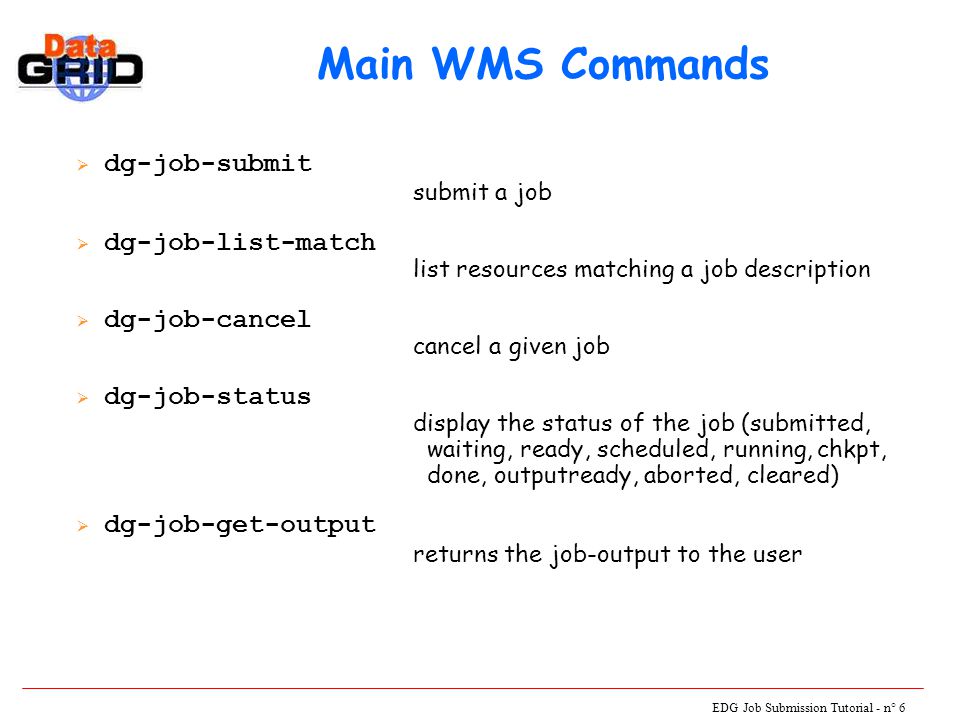 Data GRID

Main WMS Commands

➢ dg-job-submit
submit a job

➢ dg-job-list-match
list resources matching a job description

➢ dg-job-cancel
cancel a given job

➢ dg-job-status
display the status of the job (submitted, waiting, ready, scheduled, running, chkpt, done, outputready, aborted, cleared)

➢ dg-job-get-output
returns the job-output to the user

EDG Job Submission Tutorial - n° 6